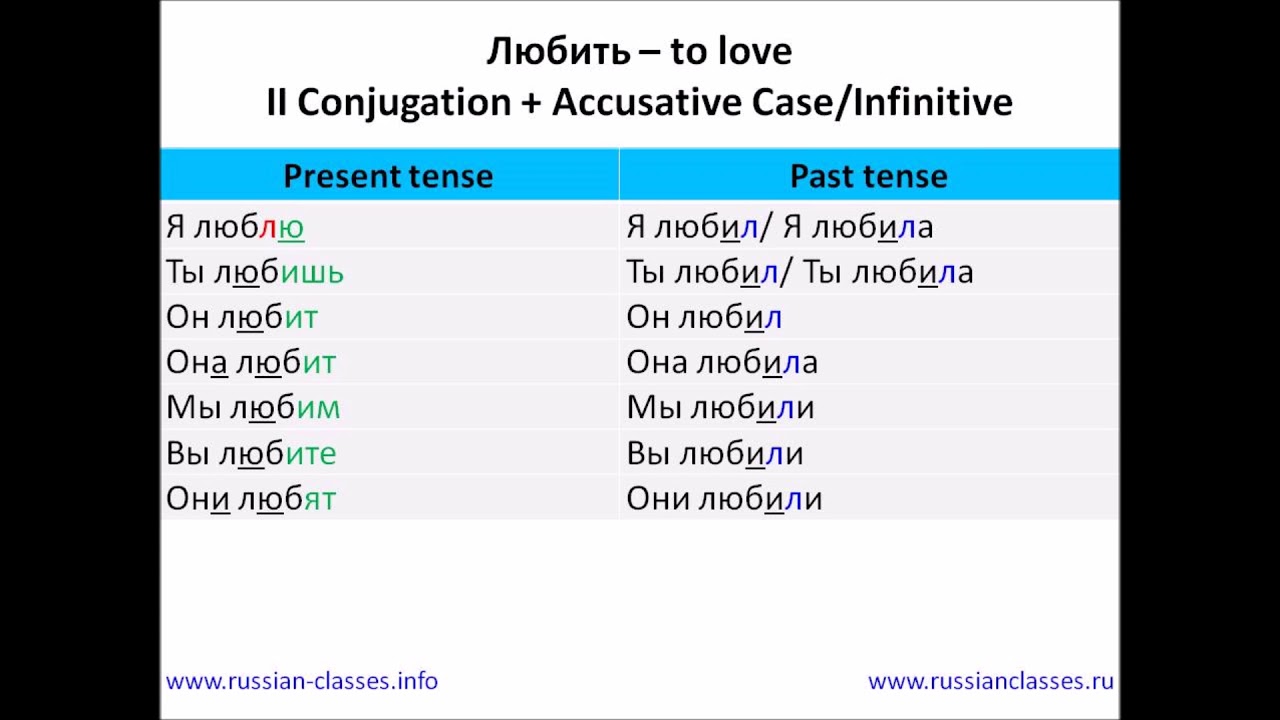 Любить – to love
II Conjugation + Accusative Case/Infinitive

| Present tense | Past tense |
|---|---|
| Я люблю | Я любил/ Я любила |
| Ты любишь | Ты любил/ Ты любила |
| Он любит | Он любил |
| Она любит | Она любила |
| Мы любим | Мы любили |
| Вы любите | Вы любили |
| Они любят | Они любили |

www.russian-classes.info

www.russianclasses.ru